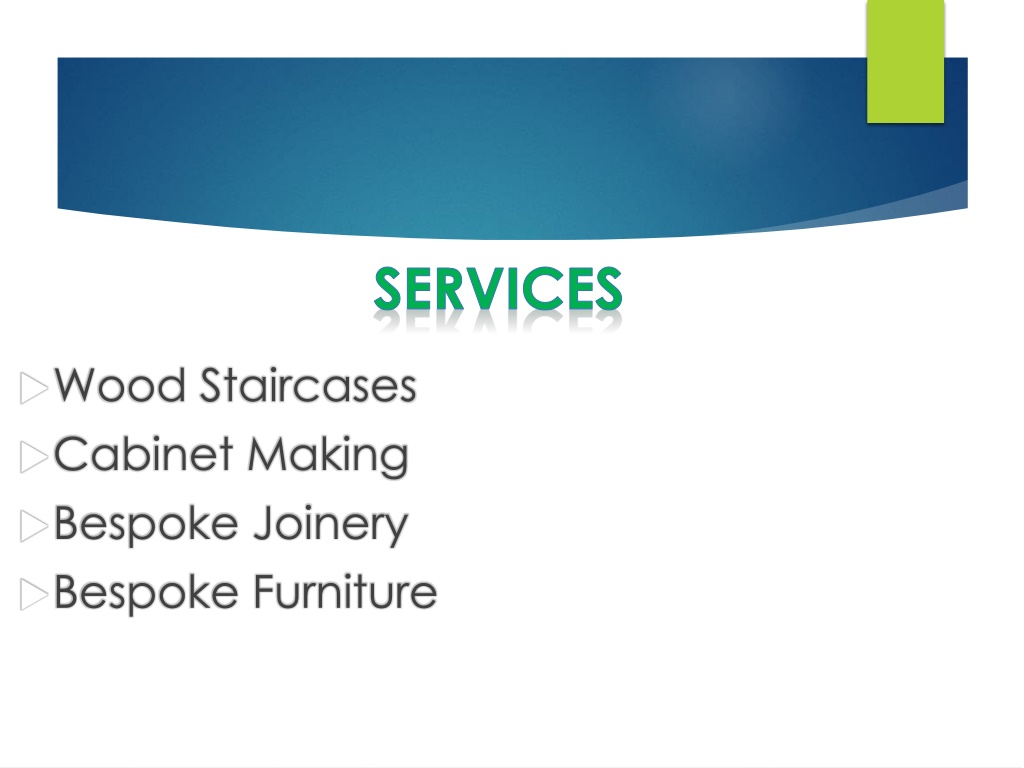 SERVICES

Wood Staircases
Cabinet Making
Bespoke Joinery
Bespoke Furniture